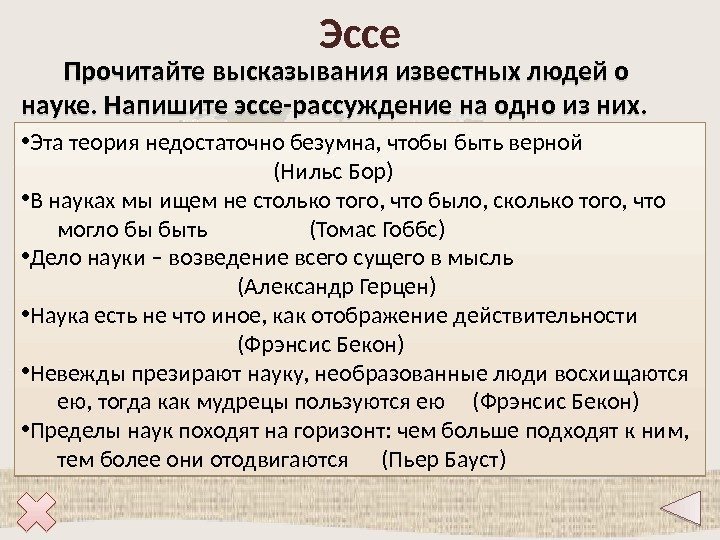 Эссе

Прочитайте высказывания известных людей о науке. Напишите эссе-рассуждение на одно из них.

•Эта теория недостаточно безумна, чтобы быть верной (Нильс Бор)

•В науках мы ищем не столько того, что было, сколько того, что могло бы быть (Томас Гоббс)

•Дело науки – возведение всего сущего в мысль (Александр Герцен)

•Наука есть не что иное, как отображение действительности (Фрэнсис Бекон)

•Невежды презирают науку, необразованные люди восхищаются ею, тогда как мудрецы пользуются ею (Фрэнсис Бекон)

•Пределы наук походят на горизонт: чем больше подходят к ним, тем более они отодвигаются (Пьер Бауст)